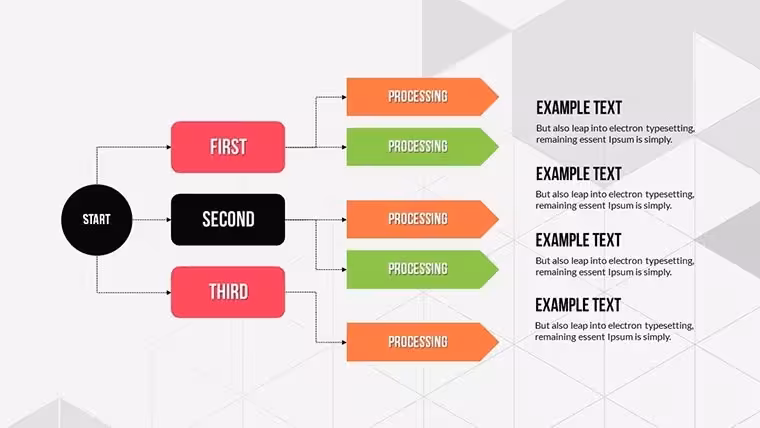 START

FIRST

SECOND

THIRD

PROCESSING

PROCESSING

PROCESSING

PROCESSING

PROCESSING

EXAMPLE TEXT

But also leap into electron typesetting, remaining essent Ipsum is simply.

EXAMPLE TEXT

But also leap into electron typesetting, remaining essent Ipsum is simply.

EXAMPLE TEXT

But also leap into electron typesetting, remaining essent Ipsum is simply.

EXAMPLE TEXT

But also leap into electron typesetting, remaining essent Ipsum is simply.